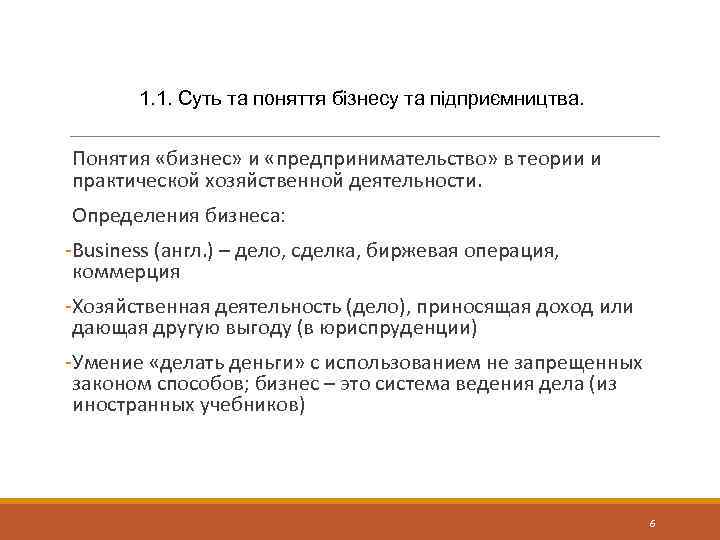 1.1. Суть та поняття бізнесу та підприємництва.

Понятия «бизнес» и «предпринимательство» в теории и практической хозяйственной деятельности.

Определения бизнеса:

-Business (англ.) – дело, сделка, биржевая операция, коммерция

-Хозяйственная деятельность (дело), приносящая доход или дающая другую выгоду (в юриспруденции)

-Умение «делать деньги» с использованием не запрещенных законом способов; бизнес – это система ведения дела (из иностранных учебников)

6